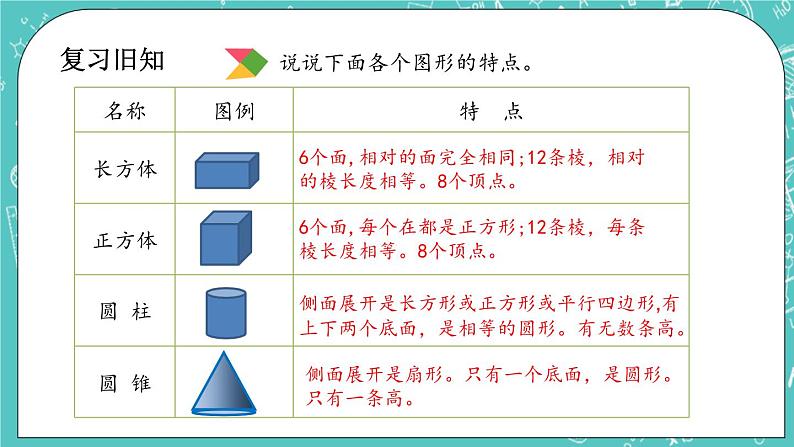 复习旧知

说说下面各个图形的特点。

| 名称 | 图例 | 特　点 |
|---|---|---|
| 长方体 | | 6个面,相对的面完全相同;12条棱，相对的棱长度相等。8个顶点。 |
| 正方体 | | 6个面,每个在都是正方形;12条棱，每条棱长度相等。8个顶点。 |
| 圆 柱 | | 侧面展开是长方形或正方形或平行四边形,有上下两个底面，是相等的圆形。有无数条高。 |
| 圆 锥 | | 侧面展开是扇形。只有一个底面，是圆形。只有一条高。 |